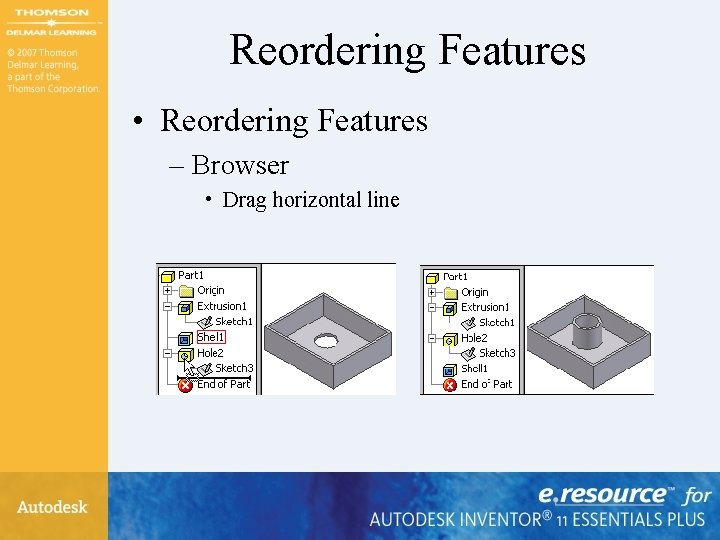 THOMSON
DELMAR LEARNING

© 2007 Thomson Delmar Learning, a part of the Thomson Corporation.

Reordering Features

• Reordering Features
– Browser
• Drag horizontal line

Part1
Origin
Extrusion1
Sketch1
Shell1
Hole2
Sketch3
End of Part

Part1
Origin
Extrusion1
Sketch1
Hole2
Sketch3
Shell1
End of Part

Autodesk

e.resource™ for
AUTODESK INVENTOR® 11 ESSENTIALS PLUS